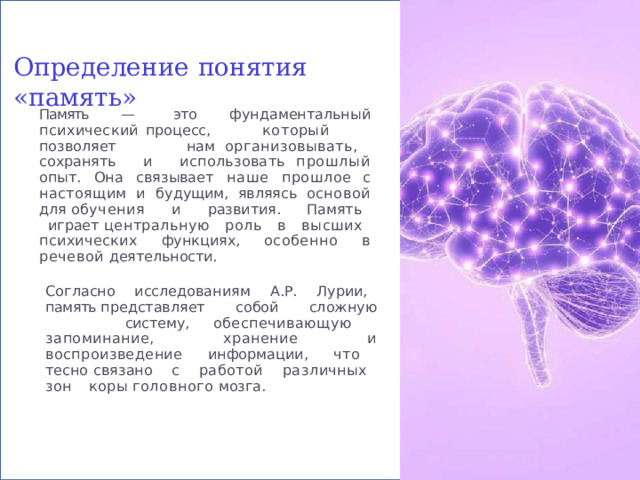 Определение понятия «память»

Память — это фундаментальный психический процесс, который позволяет нам организовывать, сохранять и использовать прошлый опыт. Она связывает наше прошлое с настоящим и будущим, являясь основой для обучения и развития. Память играет центральную роль в высших психических функциях, особенно в речевой деятельности.

Согласно исследованиям А.Р. Лурии, память представляет собой сложную систему, обеспечивающую запоминание, хранение и воспроизведение информации, что тесно связано с работой различных зон коры головного мозга.